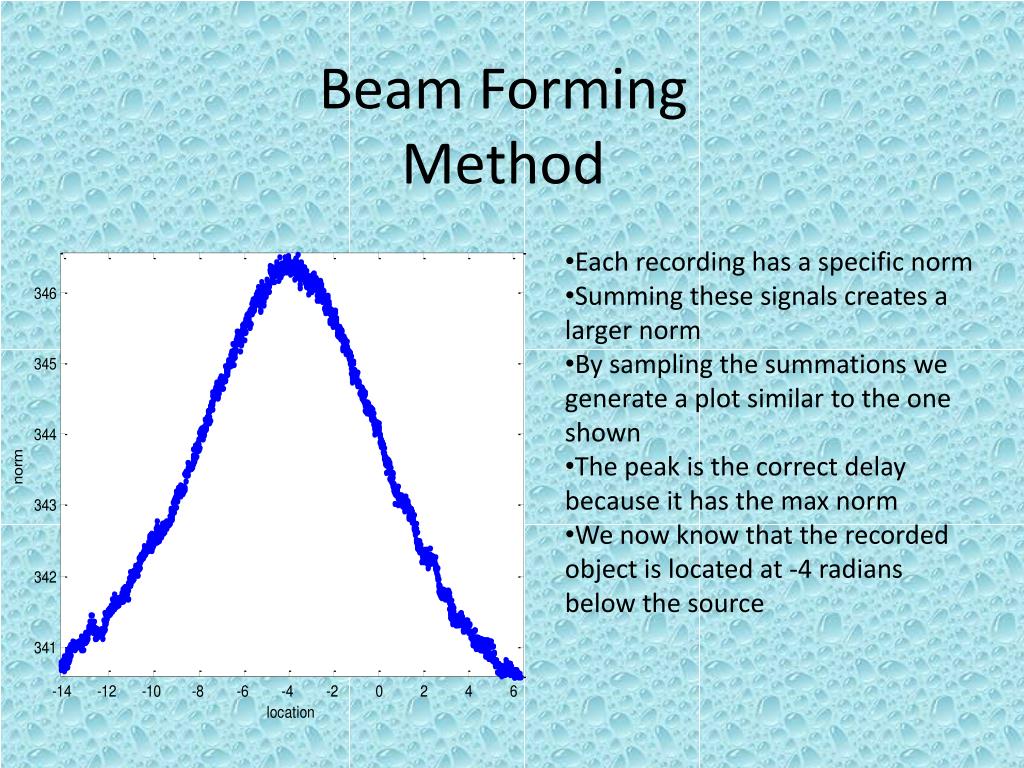 Beam Forming Method

346
345
344
343
342
341
norm
-14 -12 -10 -8 -6 -4 -2 0 2 4 6
location

•Each recording has a specific norm
•Summing these signals creates a larger norm
•By sampling the summations we generate a plot similar to the one shown
•The peak is the correct delay because it has the max norm
•We now know that the recorded object is located at -4 radians below the source